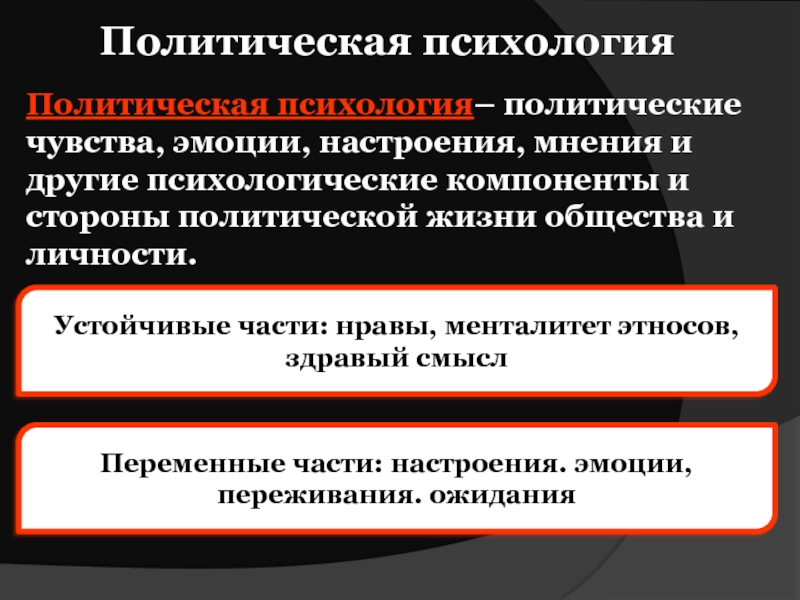 Политическая психология

Политическая психология– политические чувства, эмоции, настроения, мнения и другие психологические компоненты и стороны политической жизни общества и личности.

Устойчивые части: нравы, менталитет этносов, здравый смысл

Переменные части: настроения. эмоции, переживания. ожидания